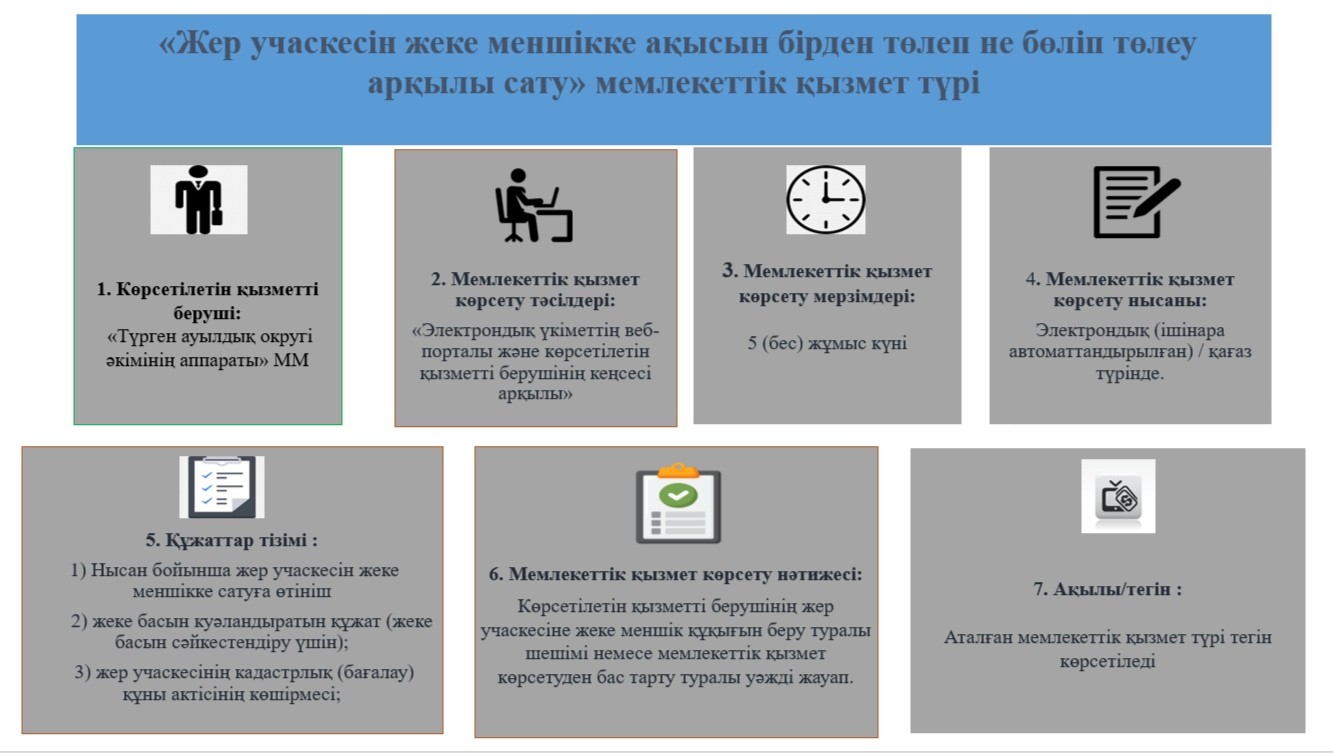 «Жер учаскесін жеке меншікке ақысын бірден төлеп не бөліп төлеу арқылы сату» мемлекеттік қызмет түрі

1. Көрсетілетін қызметті беруші:
«Түрген ауылдық округі әкімінің аппараты» ММ

2. Мемлекеттік қызмет көрсету тәсілдері:
«Электрондық үкіметтің веб-порталы және көрсетілетін қызметті берушінің кеңсесі арқылы»

3. Мемлекеттік қызмет көрсету мерзімдері:
5 (бес) жұмыс күні

4. Мемлекеттік қызмет көрсету нысаны:
Электрондық (ішінара автоматтандырылған) / қағаз түрінде.

5. Құжаттар тізімі :
1) Нысан бойынша жер учаскесін жеке меншікке сатуға өтініш
2) жеке басын куәландыратын құжат (жеке басын сәйкестендіру үшін);
3) жер учаскесінің кадастрлық (бағалау) құны актісінің көшірмесі;

6. Мемлекеттік қызмет көрсету нәтижесі:
Көрсетілетін қызметті берушінің жер учаскесіне жеке меншік құқығын беру туралы шешімі немесе мемлекеттік қызмет көрсетуден бас тарту туралы уәжді жауап.

7. Ақылы/тегін :
Аталған мемлекеттік қызмет түрі тегін көрсетіледі